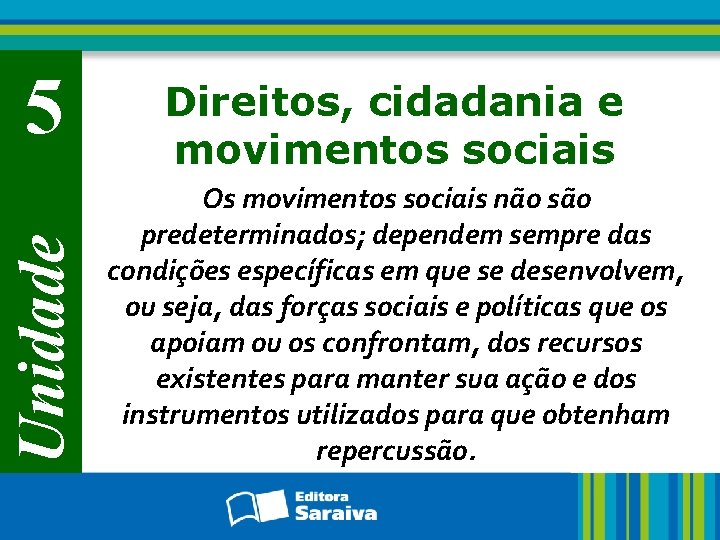 Unidade 5

Direitos, cidadania e movimentos sociais

Os movimentos sociais não são predeterminados; dependem sempre das condições específicas em que se desenvolvem, ou seja, das forças sociais e políticas que os apoiam ou os confrontam, dos recursos existentes para manter sua ação e dos instrumentos utilizados para que obtenham repercussão.

Editora Saraiva